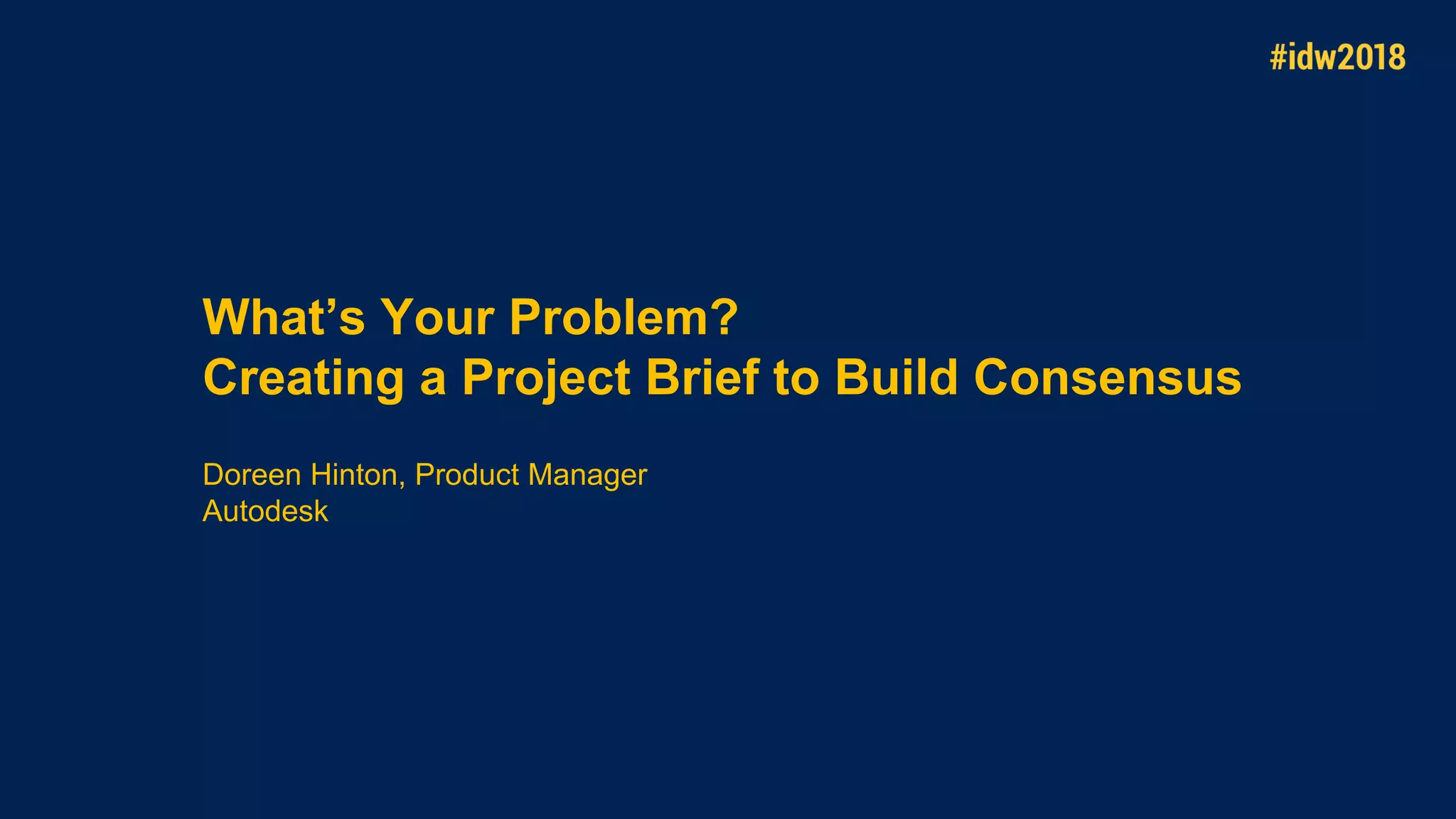 #idw2018

What’s Your Problem?
Creating a Project Brief to Build Consensus

Doreen Hinton, Product Manager
Autodesk